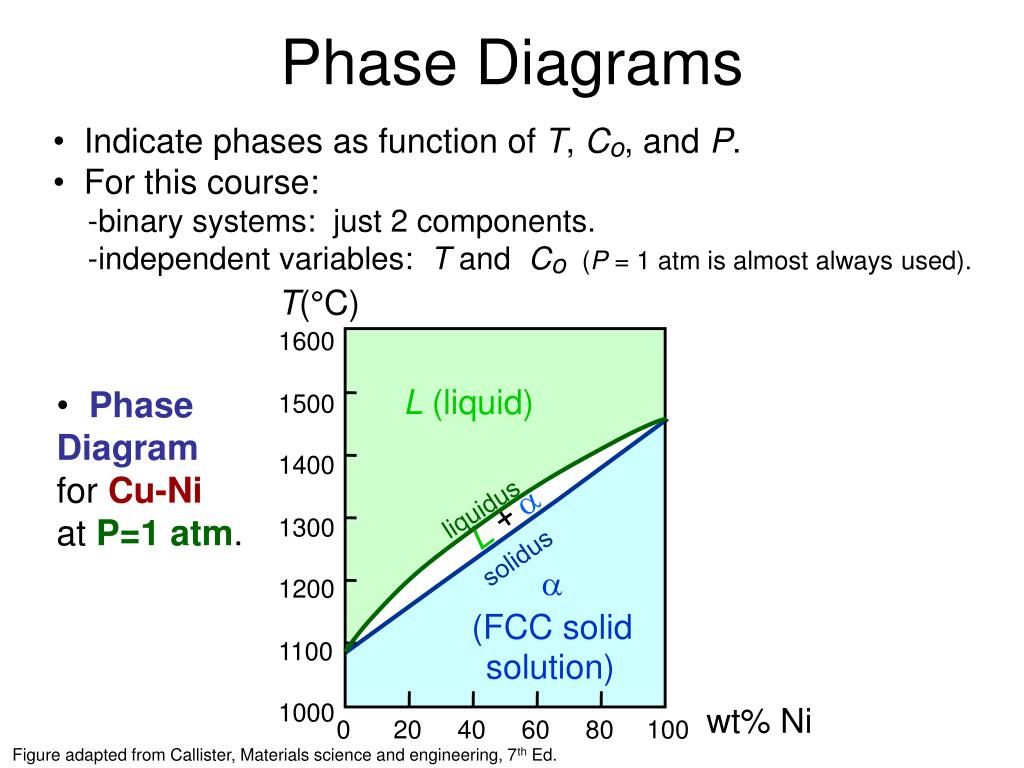 Phase Diagrams

• Indicate phases as function of $T$, $C_o$, and $P$.
• For this course:
-binary systems: just 2 components.
-independent variables: $T$ and $C_o$ ($P$ = 1 atm is almost always used).

• Phase Diagram for Cu-Ni at P=1 atm.

$T$(°C)
1600
1500
1400
1300
1200
1100
1000

$L$ (liquid)
liquidus
$L + \alpha$
solidus
$\alpha$
(FCC solid solution)

0 20 40 60 80 100 wt% Ni

Figure adapted from Callister, Materials science and engineering, 7$^{th}$ Ed.